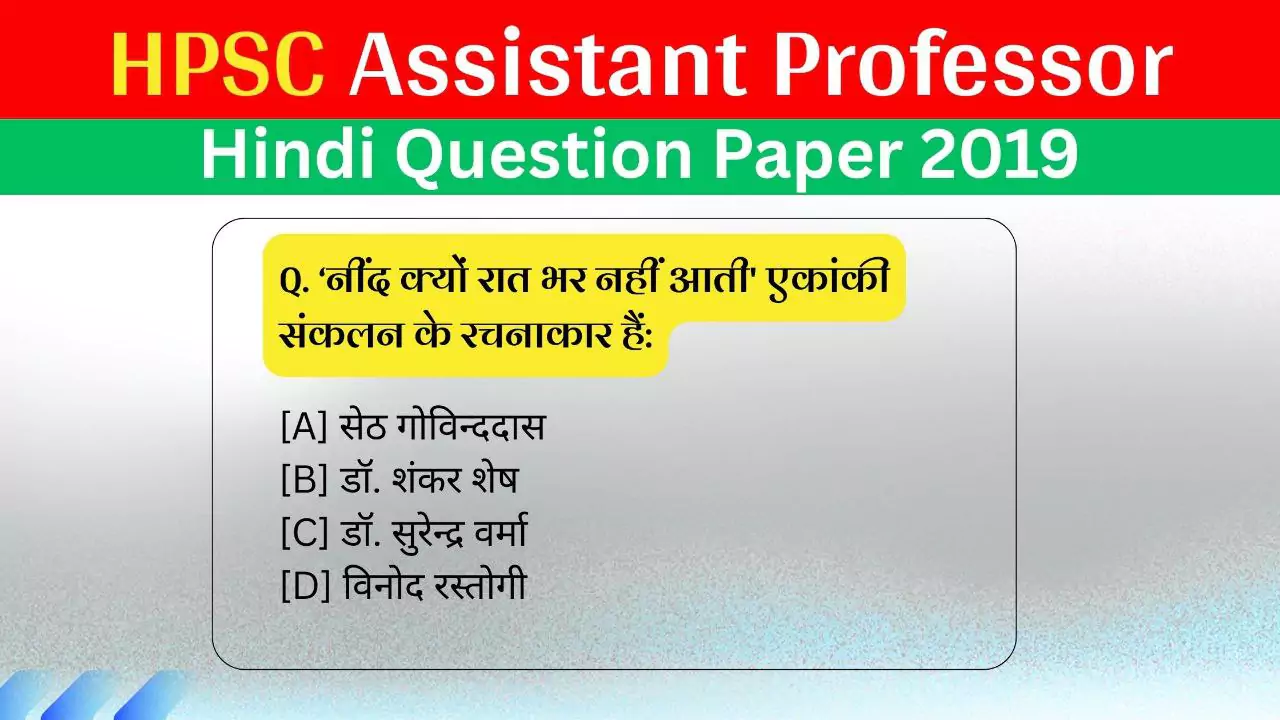 HPSC Assistant Professor

Hindi Question Paper 2019

Q. 'नींद क्यों रात भर नहीं आती' एकांकी संकलन के रचनाकार हैं:

[A] सेठ गोविन्ददास
[B] डॉ. शंकर शेष
[C] डॉ. सुरेन्द्र वर्मा
[D] विनोद रस्तोगी